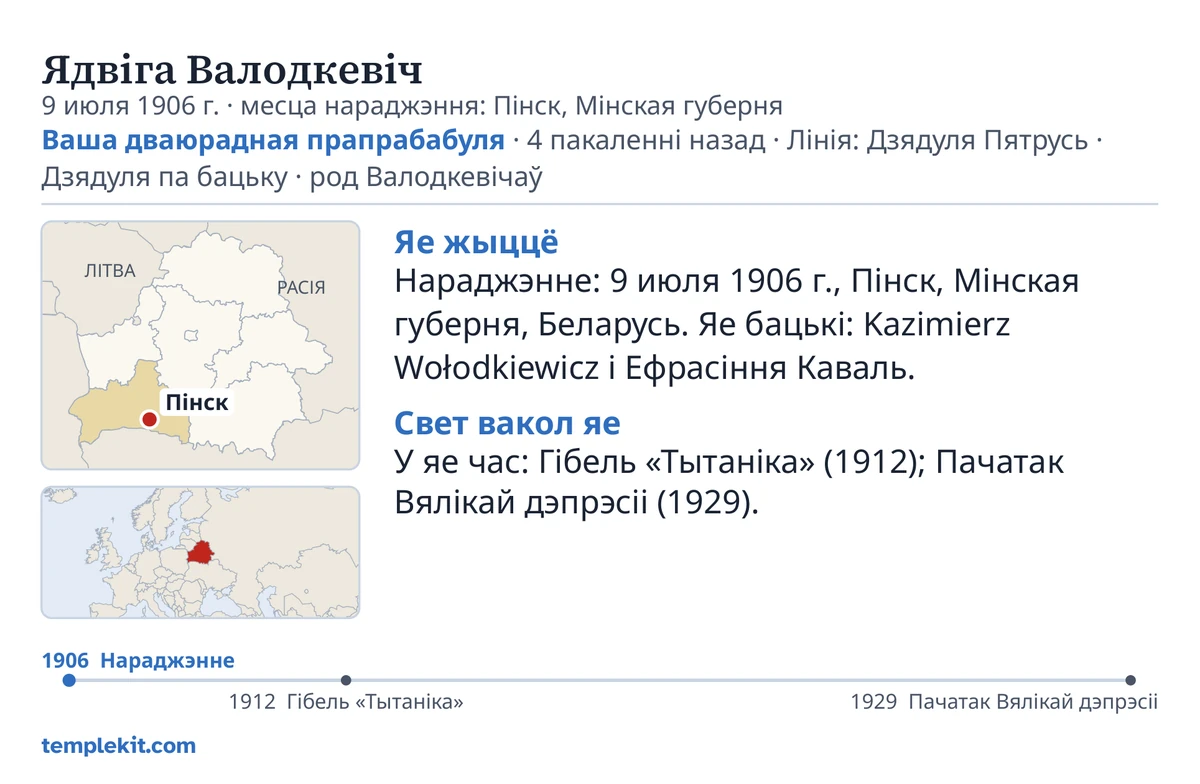 Ядвіга Валодкевіч
9 июля 1906 г. · месца нараджэння: Пінск, Мінская губерня
Ваша дваюрадная прапрабабуля · 4 пакаленні назад · Лінія: Дзядуля Пятрусь · Дзядуля па бацьку · род Валодкевічаў

ЛІТВА
РАСІЯ
Пінск

Яе жыццё
Нараджэнне: 9 июля 1906 г., Пінск, Мінская губерня, Беларусь. Яе бацькі: Kazimierz Wołodkiewicz і Ефрасіння Каваль.

Свет вакол яе
У яе час: Гібель «Тытаніка» (1912); Пачатак Вялікай дэпрэсіі (1929).

1906 Нараджэнне
1912 Гібель «Тытаніка»
1929 Пачатак Вялікай дэпрэсіі

templekit.com